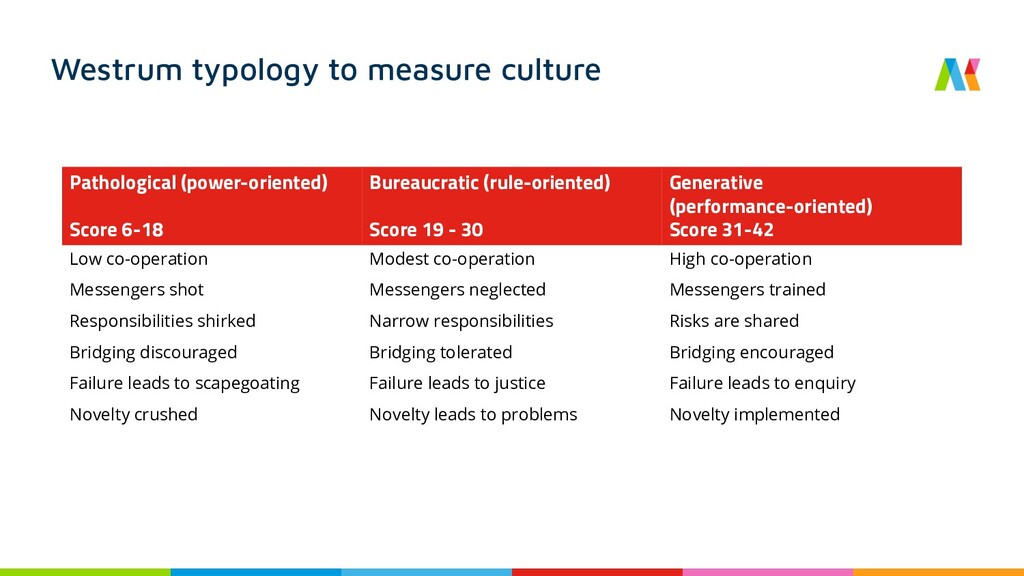 Westrum typology to measure culture

| Pathological (power-oriented) Score 6-18 | Bureaucratic (rule-oriented) Score 19 - 30 | Generative (performance-oriented) Score 31-42 |
|---|---|---|
| Low co-operation | Modest co-operation | High co-operation |
| Messengers shot | Messengers neglected | Messengers trained |
| Responsibilities shirked | Narrow responsibilities | Risks are shared |
| Bridging discouraged | Bridging tolerated | Bridging encouraged |
| Failure leads to scapegoating | Failure leads to justice | Failure leads to enquiry |
| Novelty crushed | Novelty leads to problems | Novelty implemented |